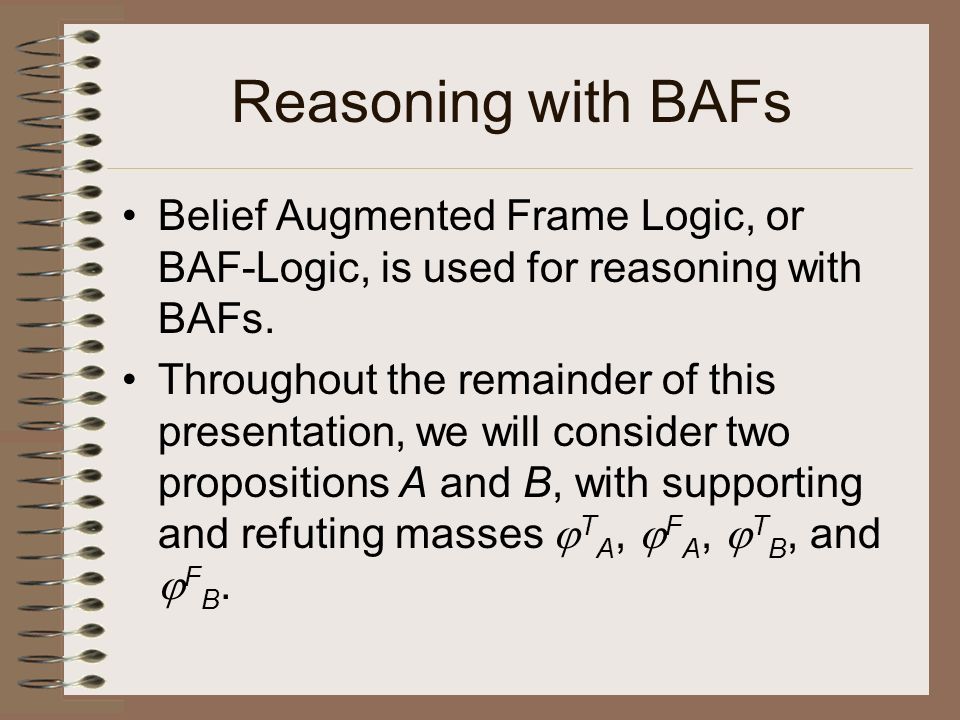 Reasoning with BAFs

• Belief Augmented Frame Logic, or BAF-Logic, is used for reasoning with BAFs.

• Throughout the remainder of this presentation, we will consider two propositions $A$ and $B$, with supporting and refuting masses $\varphi^T{}_A$, $\varphi^F{}_A$, $\varphi^T{}_B$, and $\varphi^F{}_B$.